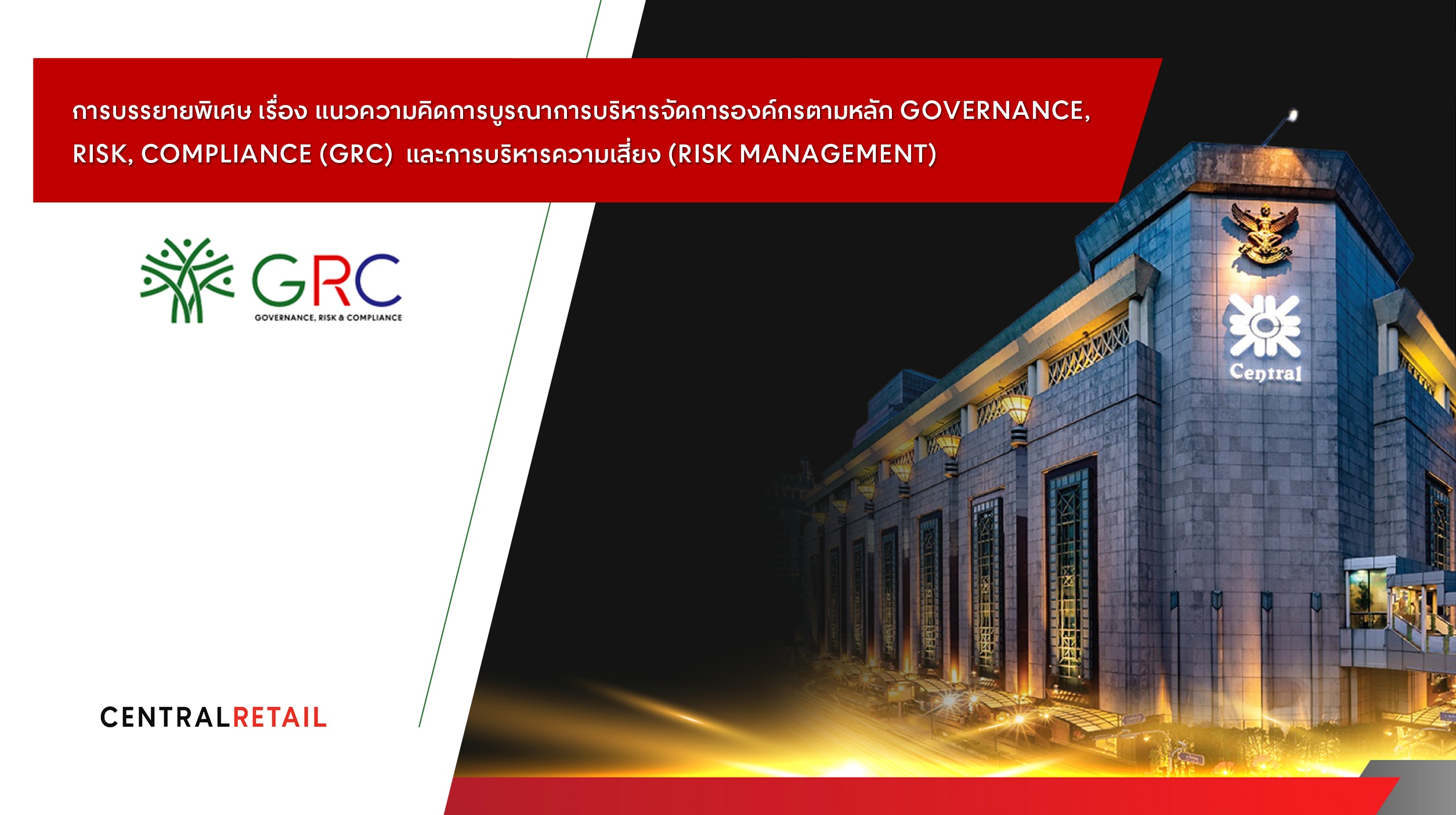 การบรรยายพิเศษ เรื่อง แนวความคิดการบูรณาการบริหารจัดการองค์กรตามหลัก GOVERNANCE, RISK, COMPLIANCE (GRC) และการบริหารความเสี่ยง (RISK MANAGEMENT)

GRC
GOVERNANCE, RISK & COMPLIANCE

Central

CENTRALRETAIL